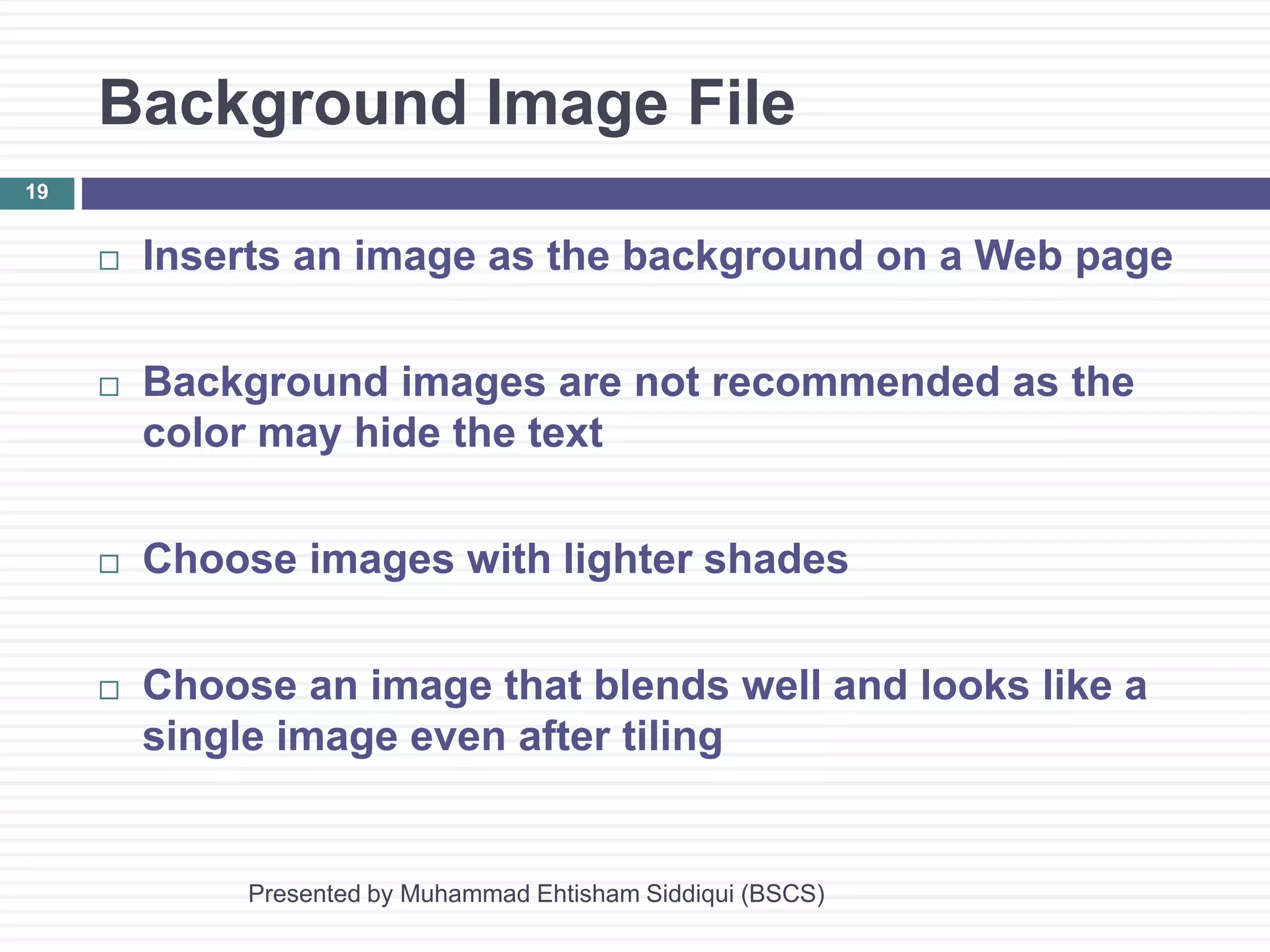 Background Image File

19

□ Inserts an image as the background on a Web page

□ Background images are not recommended as the color may hide the text

□ Choose images with lighter shades

□ Choose an image that blends well and looks like a single image even after tiling

Presented by Muhammad Ehtisham Siddiqui (BSCS)